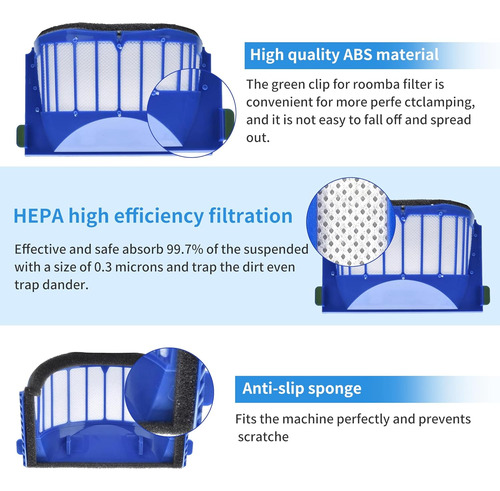 High quality ABS material

The green clip for roomba filter is convenient for more perfe ctclamping, and it is not easy to fall off and spread out.

HEPA high efficiency filtration

Effective and safe absorb 99.7% of the suspended with a size of 0.3 microns and trap the dirt even trap dander.

Anti-slip sponge

Fits the machine perfectly and prevents scratche